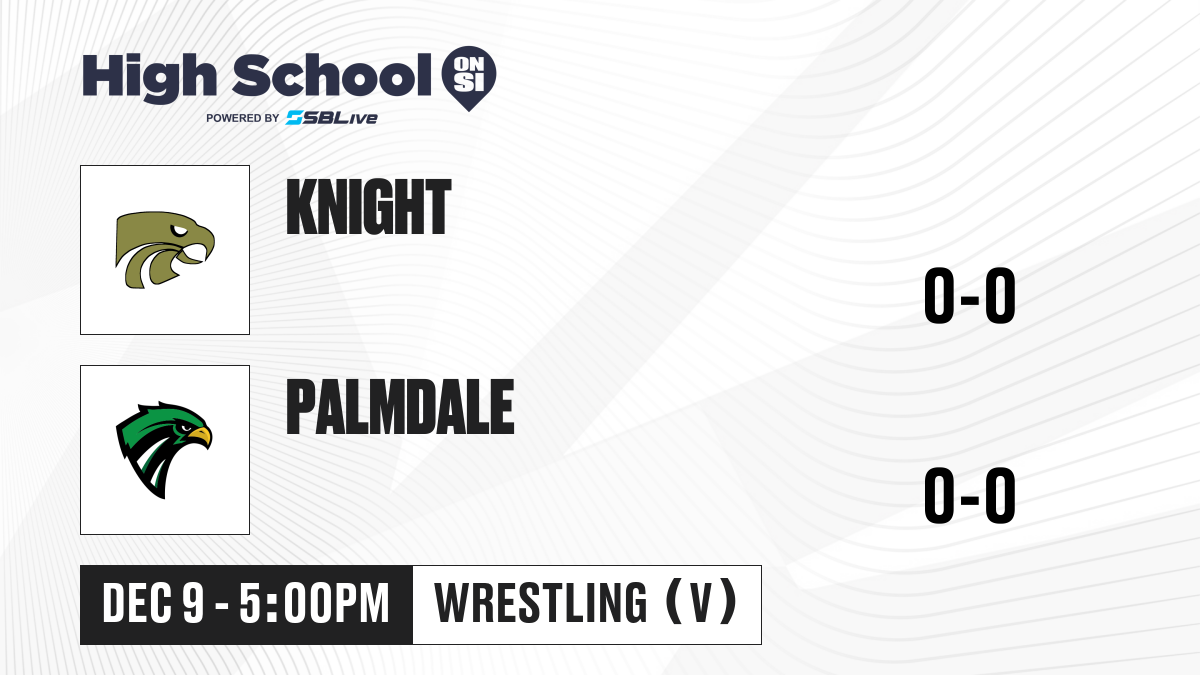 High School ON SI
POWERED BY SBLive

KNIGHT

0-0

PALMDALE

0-0

DEC 9 - 5:00PM

WRESTLING (V)